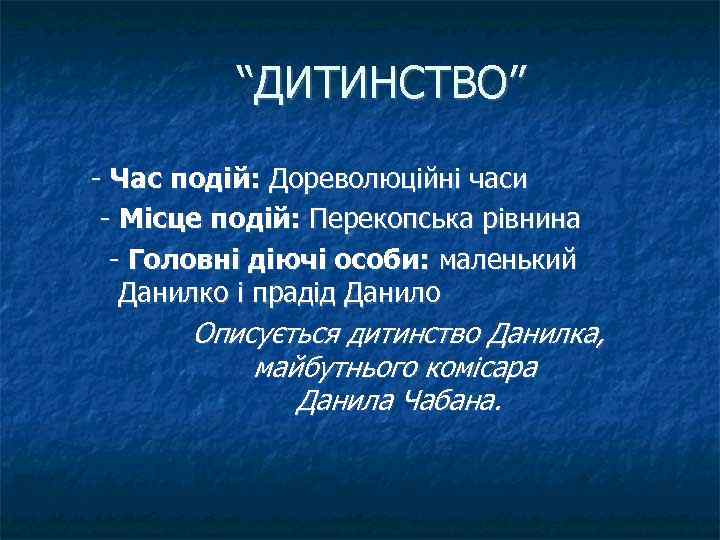 “ДИТИНСТВО”

- Час подій: Дореволюційні часи

- Місце подій: Перекопська рівнина

- Головні діючі особи: маленький Данилко і прадід Данило

Описується дитинство Данилка, майбутнього комісара Данила Чабана.